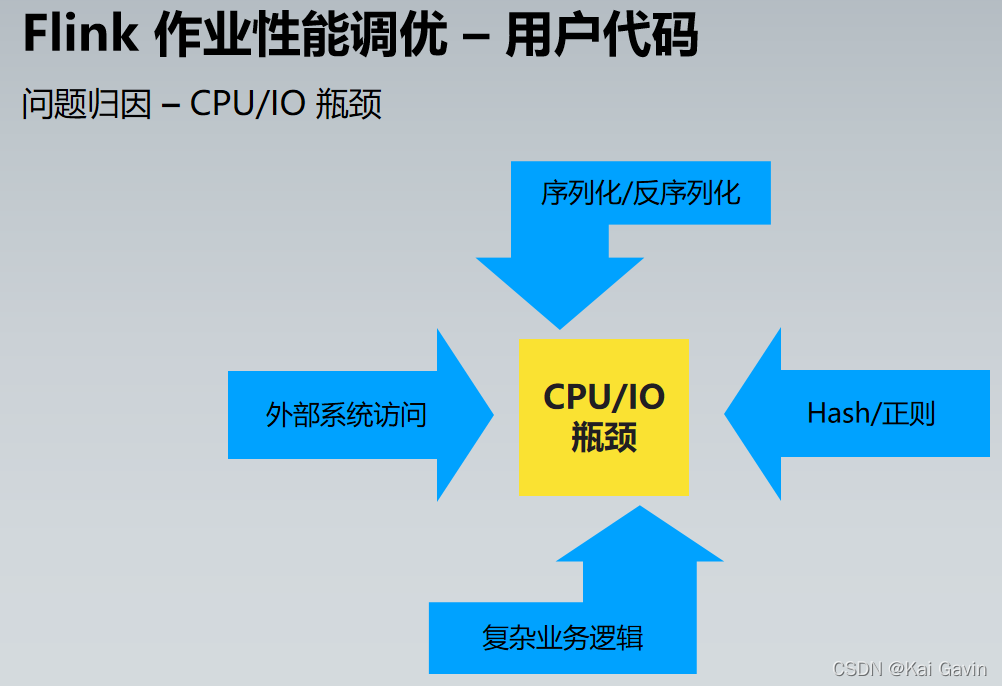 Flink 作业性能调优 – 用户代码

问题归因 – CPU/IO 瓶颈

序列化/反序列化

外部系统访问

CPU/IO 瓶颈

Hash/正则

复杂业务逻辑

CSDN @Kai Gavin